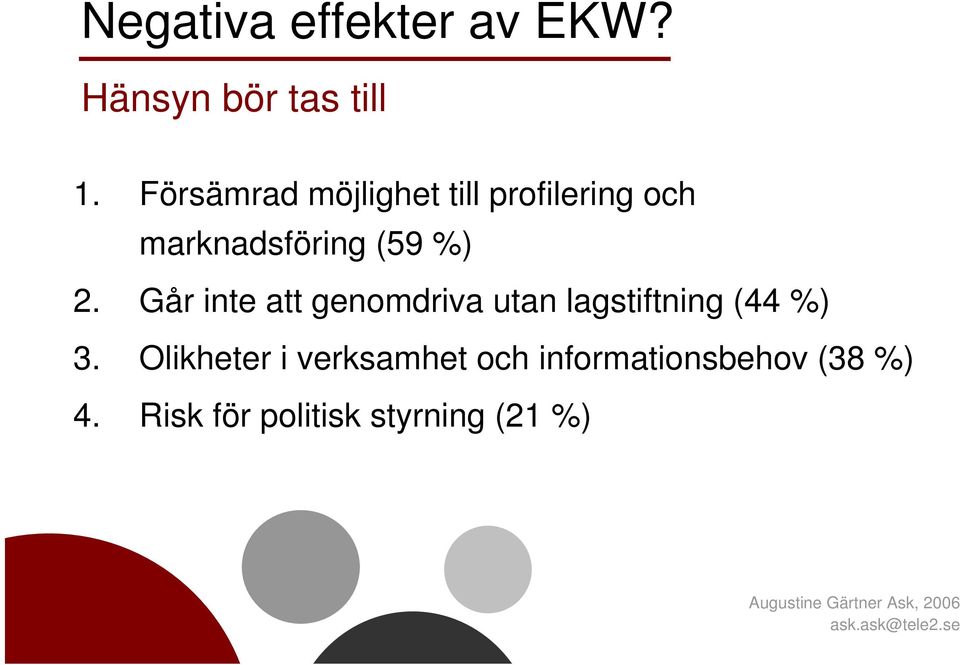 Negativa effekter av EKW?

Hänsyn bör tas till

1. Försämrad möjlighet till profilering och marknadsföring (59 %)
2. Går inte att genomdriva utan lagstiftning (44 %)
3. Olikheter i verksamhet och informationsbehov (38 %)
4. Risk för politisk styrning (21 %)

Augustine Gärtner Ask, 2006
ask.ask@tele2.se